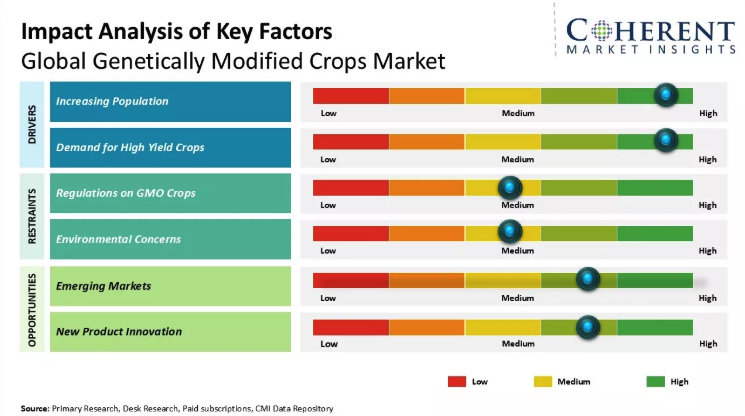 Impact Analysis of Key Factors
Global Genetically Modified Crops Market

COHERENT
MARKET INSIGHTS

DRIVERS

Increasing Population
Low Medium High

Demand for High Yield Crops
Low Medium High

RESTRAINTS

Regulations on GMO Crops
Low Medium High

Environmental Concerns
Low Medium High

OPPORTUNITIES

Emerging Markets
Low Medium High

New Product Innovation
Low Medium High

Low Medium High

Source: Primary Research, Desk Research, Paid subscriptions, CMI Data Repository